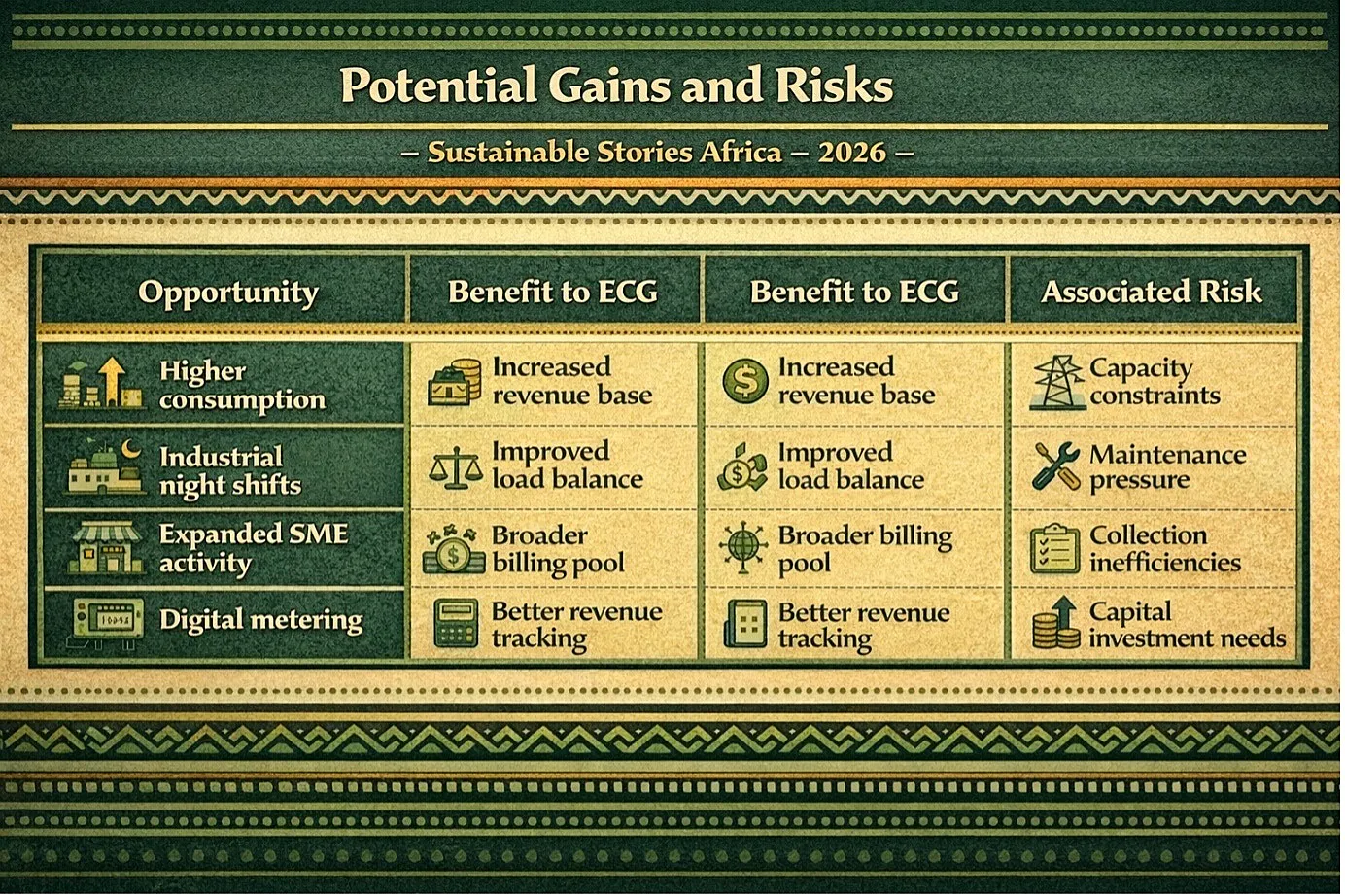 Potential Gains and Risks

– Sustainable Stories Africa – 2026 –

| Opportunity | Benefit to ECG | Benefit to ECG | Associated Risk |
|---|---|---|---|
| Higher consumption | Increased revenue base | Increased revenue base | Capacity constraints |
| Industrial night shifts | Improved load balance | Improved load balance | Maintenance pressure |
| Expanded SME activity | Broader billing pool | Broader billing pool | Collection inefficiencies |
| Digital metering | Better revenue tracking | Better revenue tracking | Capital investment needs |